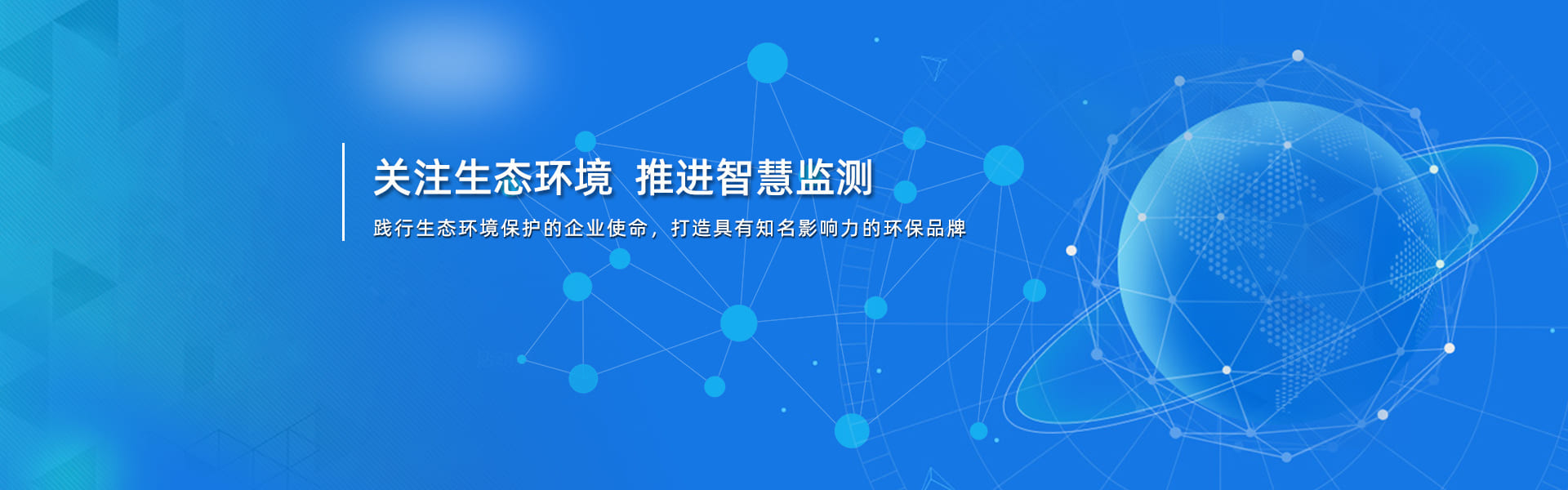 关注生态环境 推进智慧监测

践行生态环境保护的企业使命，打造具有知名影响力的环保品牌